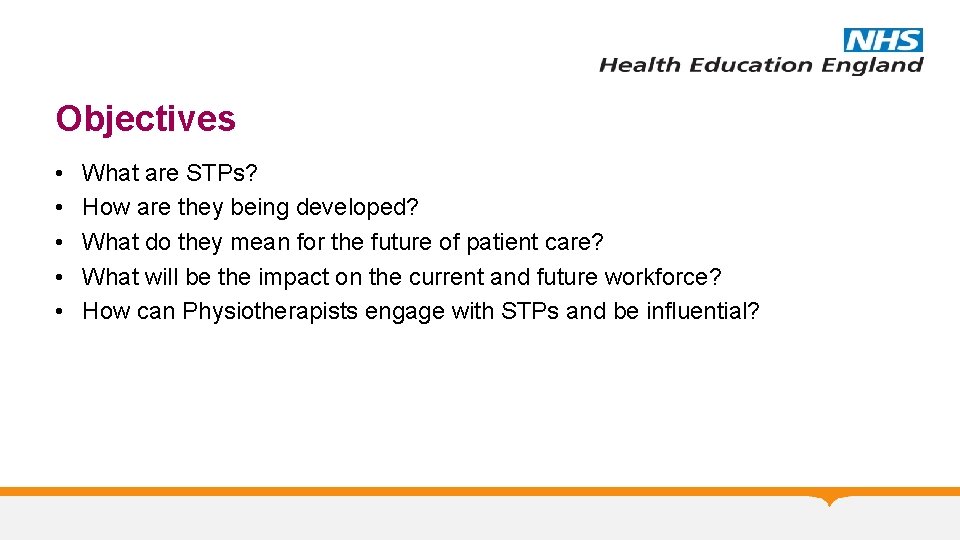 NHS
Health Education England

Objectives

• What are STPs?
• How are they being developed?
• What do they mean for the future of patient care?
• What will be the impact on the current and future workforce?
• How can Physiotherapists engage with STPs and be influential?